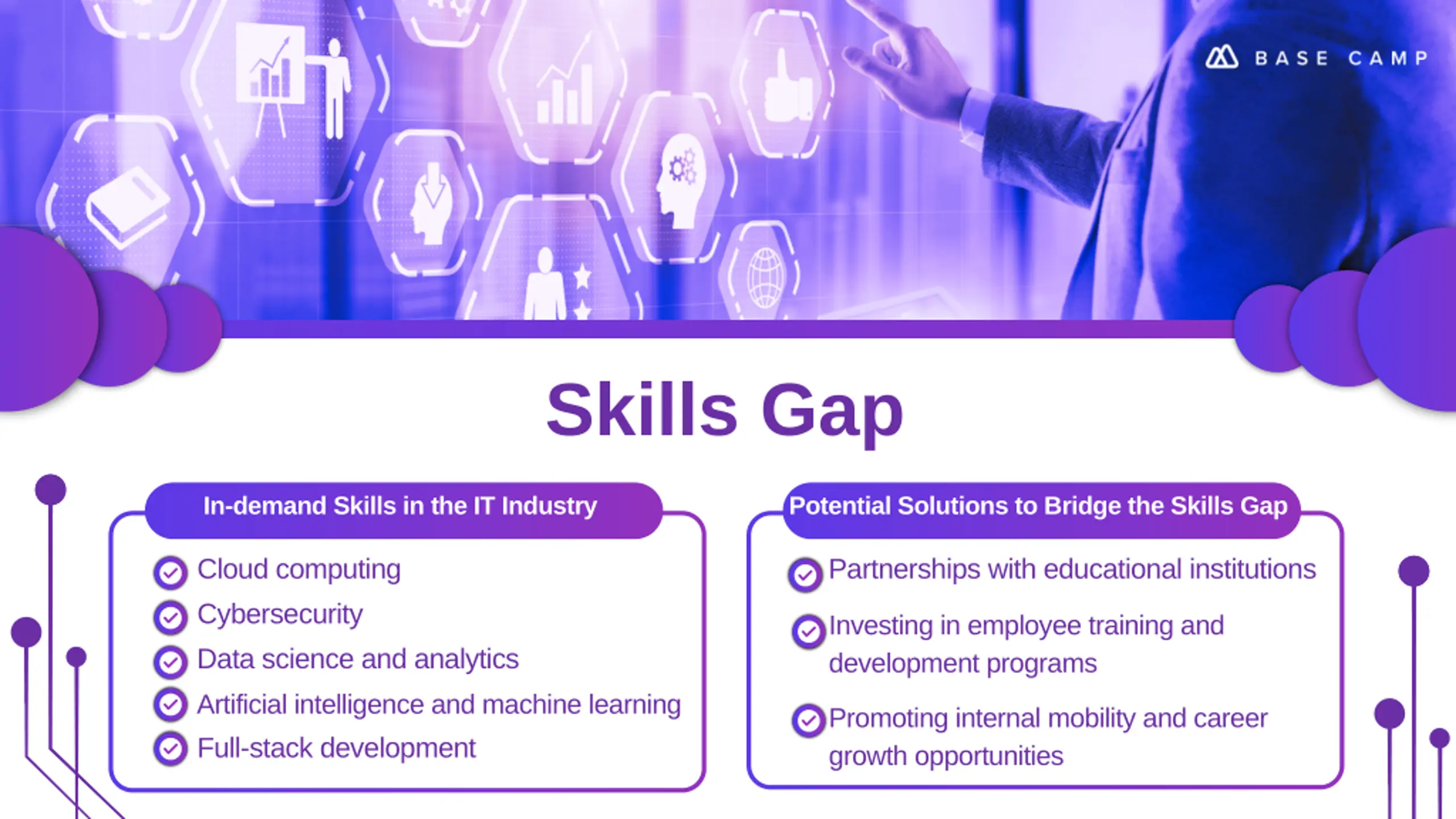 BASE CAMP

Skills Gap

In-demand Skills in the IT Industry

Cloud computing
Cybersecurity
Data science and analytics
Artificial intelligence and machine learning
Full-stack development

Potential Solutions to Bridge the Skills Gap

Partnerships with educational institutions
Investing in employee training and development programs
Promoting internal mobility and career growth opportunities